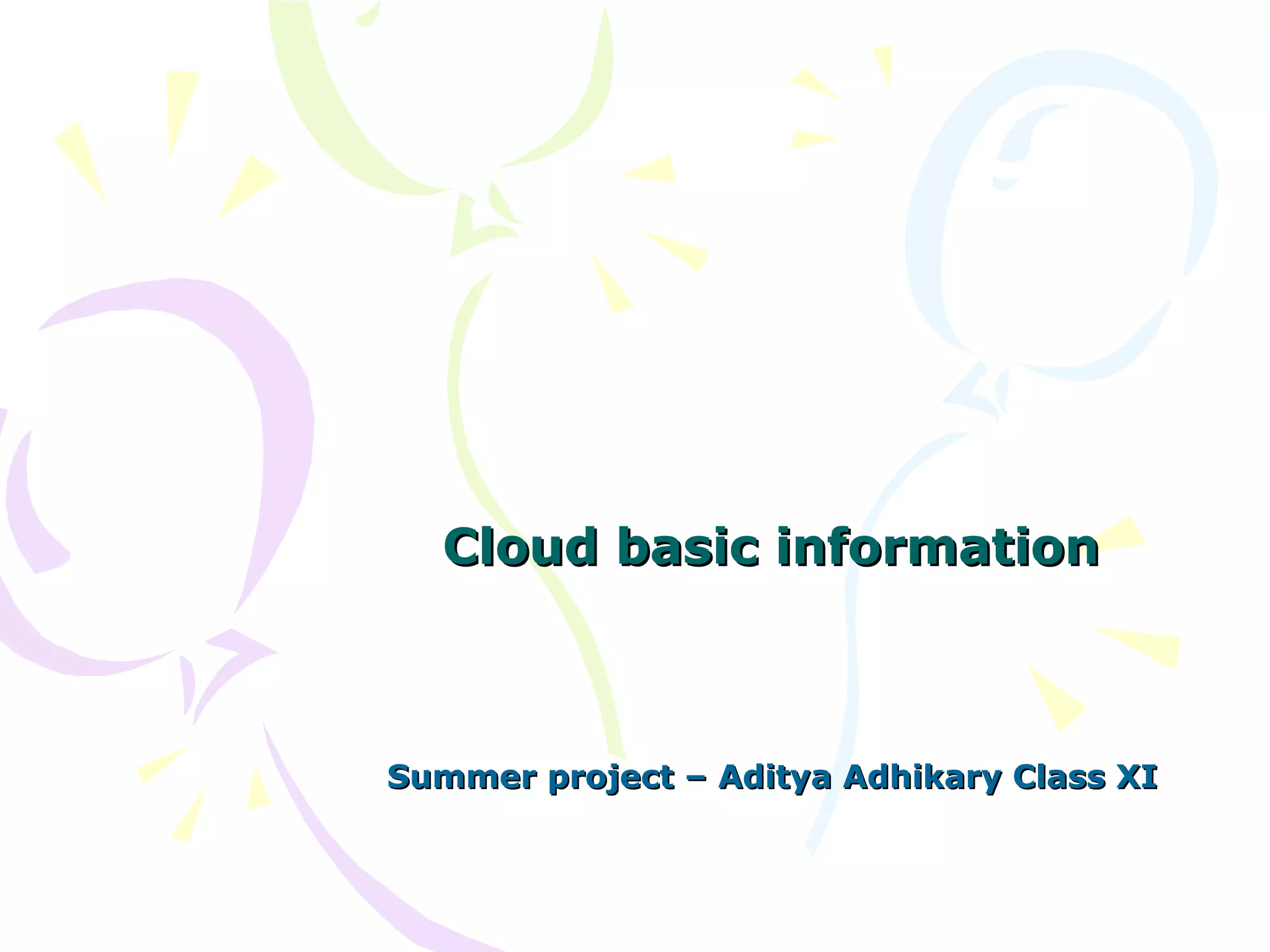 Cloud basic information

Summer project – Aditya Adhikary Class XI